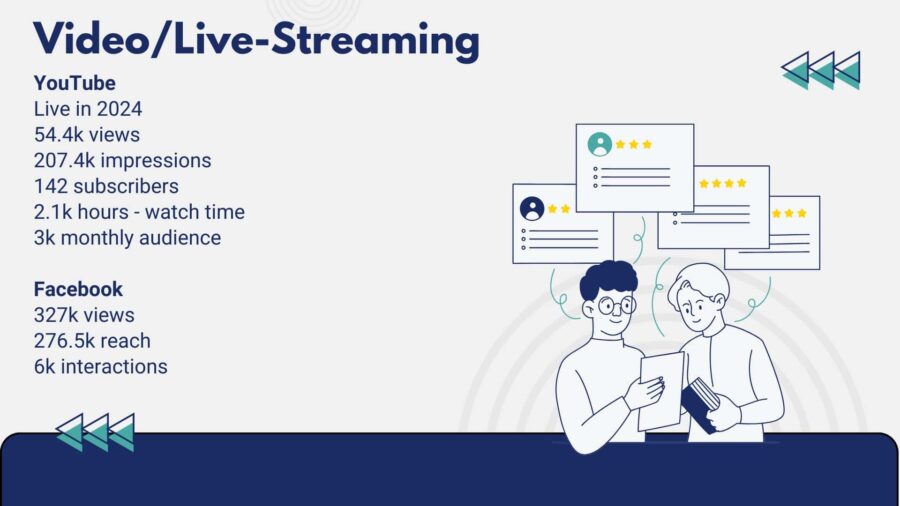 Video/Live-Streaming

YouTube
Live in 2024
54.4k views
207.4k impressions
142 subscribers
2.1k hours - watch time
3k monthly audience

Facebook
327k views
276.5k reach
6k interactions